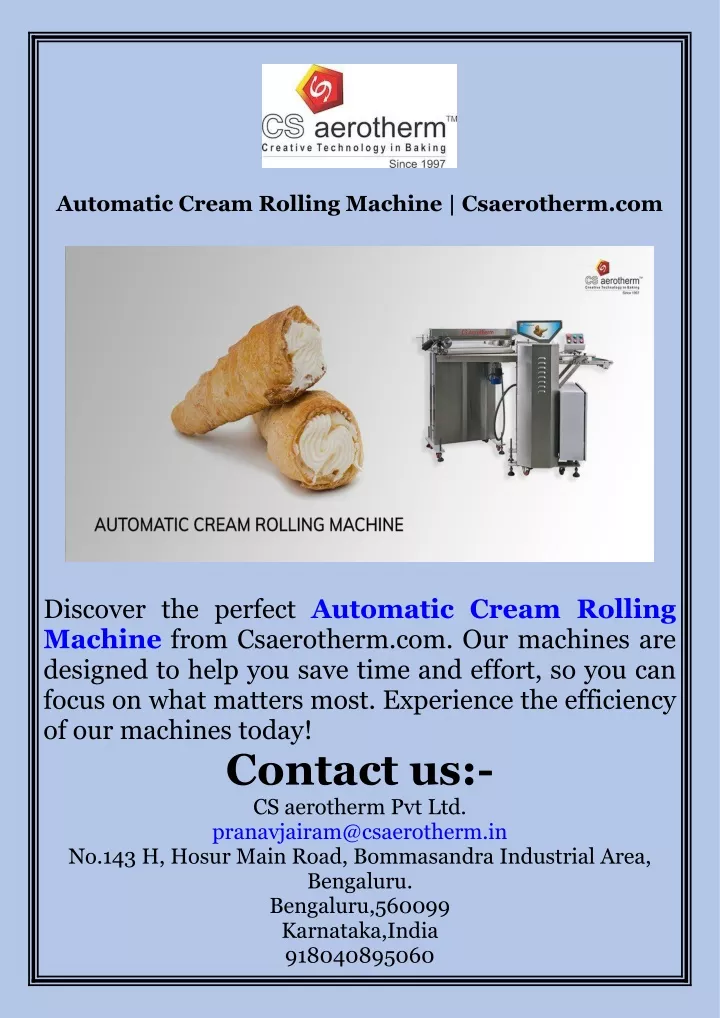 CS aerotherm™
Creative Technology in Baking
Since 1997

Automatic Cream Rolling Machine | Csaerotherm.com

CS aerotherm™
Creative Technology in Baking
Since 1997

AUTOMATIC CREAM ROLLING MACHINE

Discover the perfect Automatic Cream Rolling Machine from Csaerotherm.com. Our machines are designed to help you save time and effort, so you can focus on what matters most. Experience the efficiency of our machines today!

Contact us:-

CS aerotherm Pvt Ltd.
pranavjairam@csaerotherm.in
No.143 H, Hosur Main Road, Bommasandra Industrial Area, Bengaluru.
Bengaluru,560099
Karnataka,India
918040895060